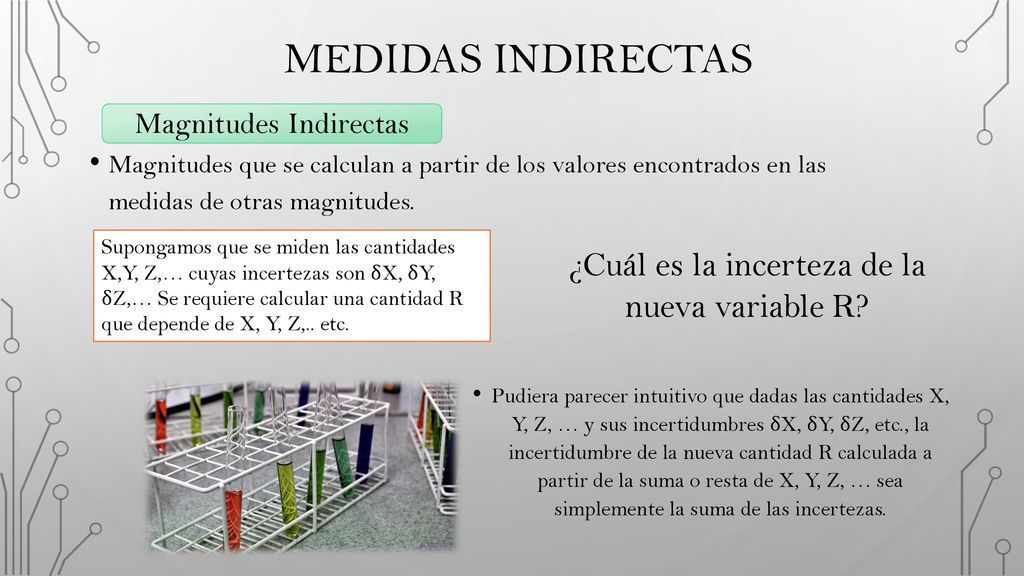 MEDIDAS INDIRECTAS

Magnitudes Indirectas

• Magnitudes que se calculan a partir de los valores encontrados en las medidas de otras magnitudes.

Supongamos que se miden las cantidades X,Y, Z,… cuyas incertezas son δX, δY, δZ,… Se requiere calcular una cantidad R que depende de X, Y, Z,.. etc.

¿Cuál es la incerteza de la nueva variable R?

• Pudiera parecer intuitivo que dadas las cantidades X, Y, Z, … y sus incertidumbres δX, δY, δZ, etc., la incertidumbre de la nueva cantidad R calculada a partir de la suma o resta de X, Y, Z, … sea simplemente la suma de las incertezas.